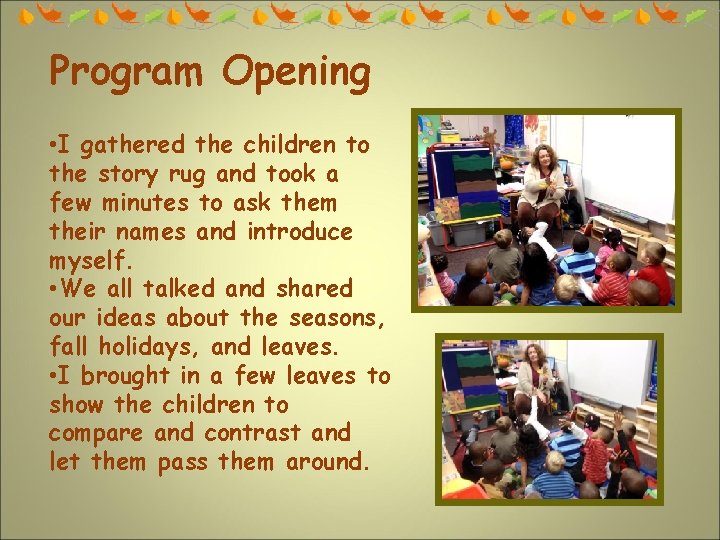 Program Opening

•I gathered the children to the story rug and took a few minutes to ask them their names and introduce myself.
•We all talked and shared our ideas about the seasons, fall holidays, and leaves.
•I brought in a few leaves to show the children to compare and contrast and let them pass them around.